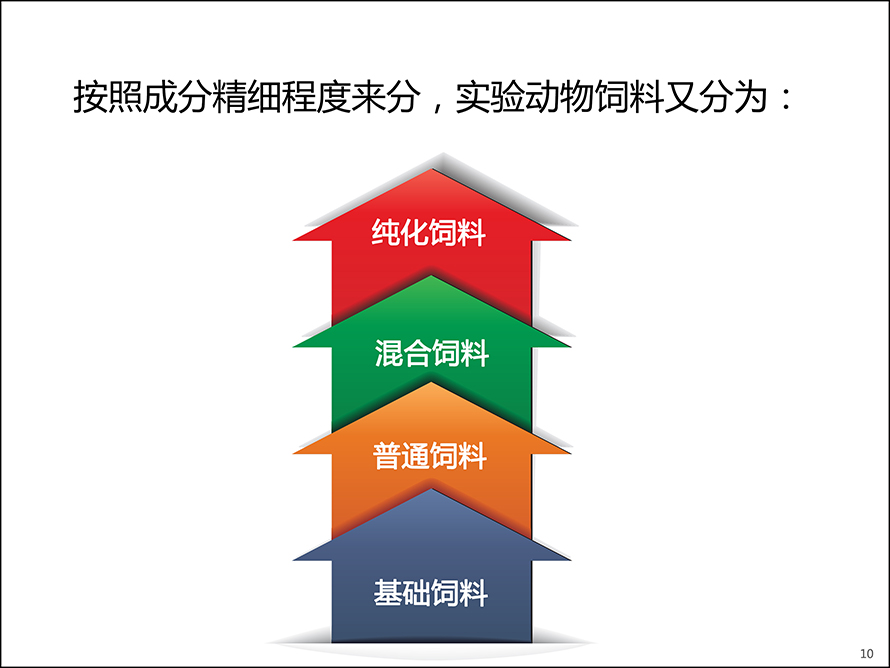 按照成分精细程度来分，实验动物饲料又分为：

纯化饲料

混合饲料

普通饲料

基础饲料

10